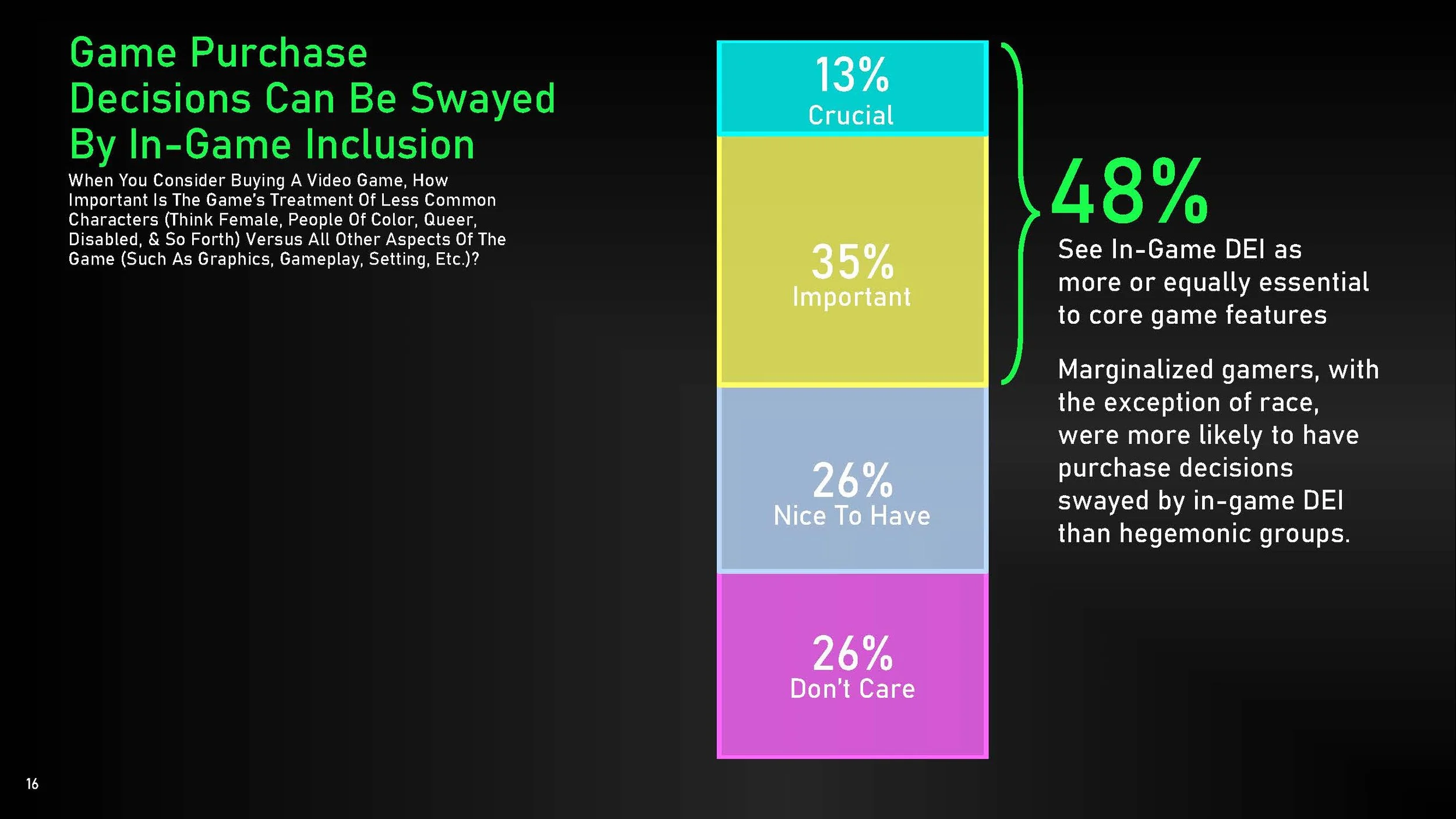 Game Purchase Decisions Can Be Swayed By In-Game Inclusion

When You Consider Buying A Video Game, How Important Is The Game's Treatment Of Less Common Characters (Think Female, People Of Color, Queer, Disabled, & So Forth) Versus All Other Aspects Of The Game (Such As Graphics, Gameplay, Setting, Etc.)?

13%
Crucial

35%
Important

26%
Nice To Have

26%
Don't Care

48%

See In-Game DEI as more or equally essential to core game features

Marginalized gamers, with the exception of race, were more likely to have purchase decisions swayed by in-game DEI than hegemonic groups.

16